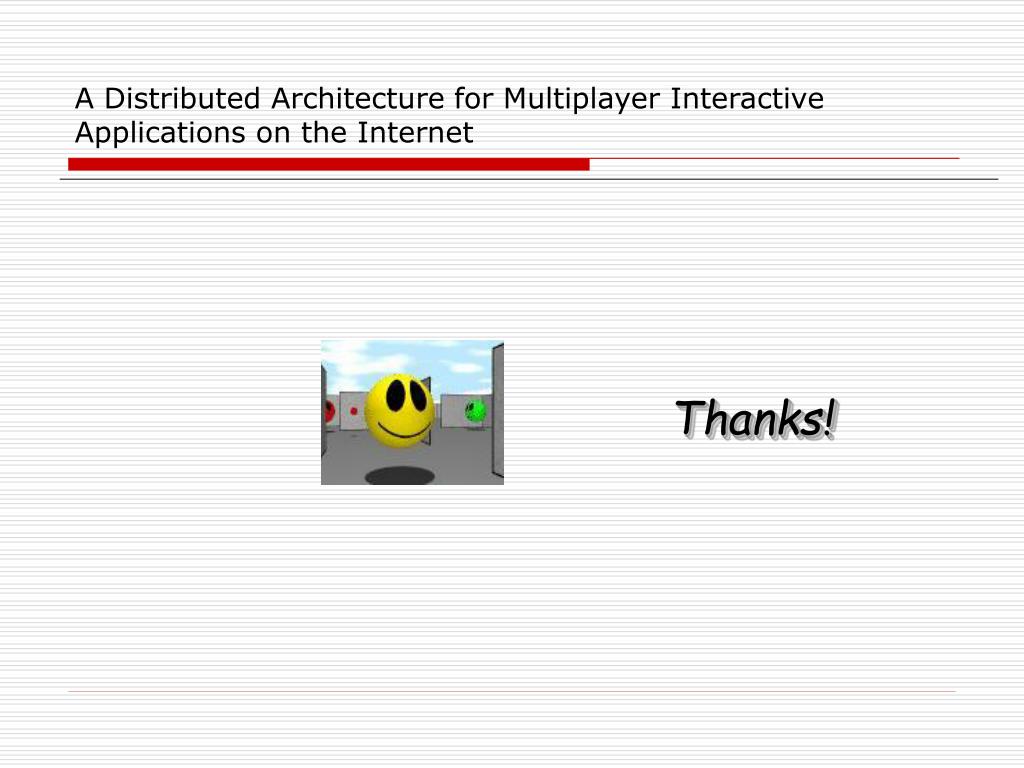 A Distributed Architecture for Multiplayer Interactive Applications on the Internet

Thanks!